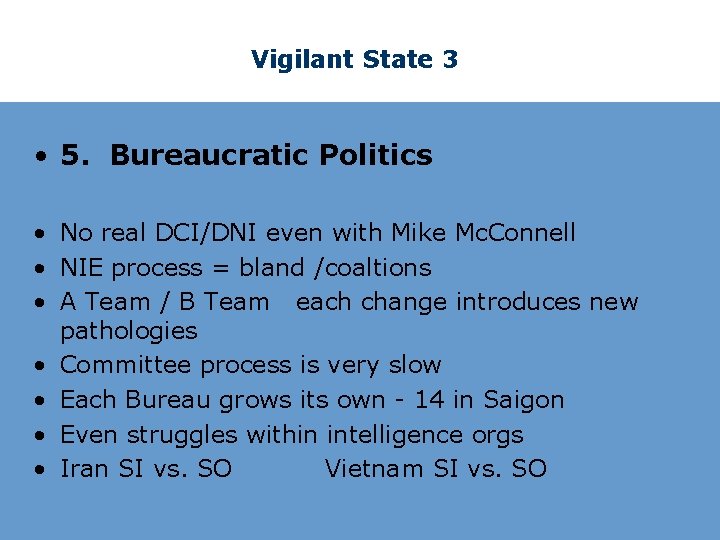 Vigilant State 3

• 5. Bureaucratic Politics

• No real DCI/DNI even with Mike McConnell
• NIE process = bland /coaltions
• A Team / B Team each change introduces new pathologies
• Committee process is very slow
• Each Bureau grows its own - 14 in Saigon
• Even struggles within intelligence orgs
• Iran SI vs. SO Vietnam SI vs. SO